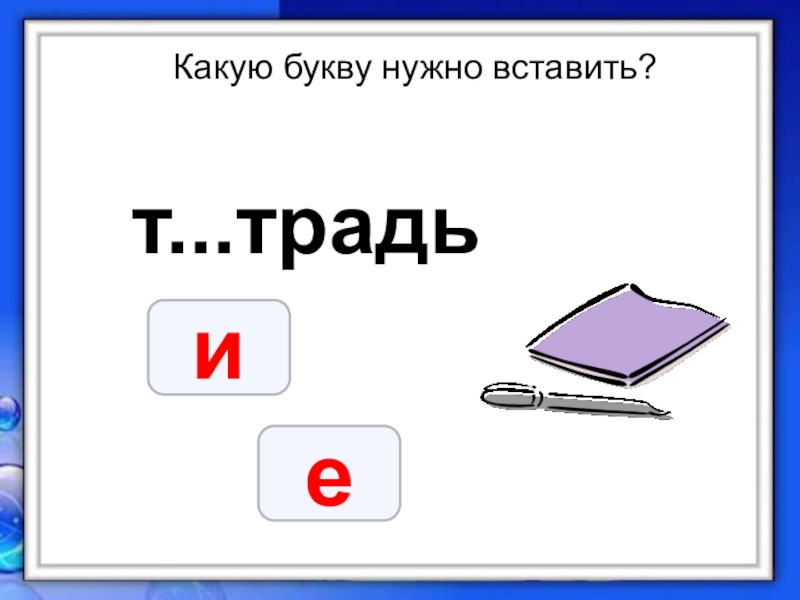 Какую букву нужно вставить?

т...традь

и

е